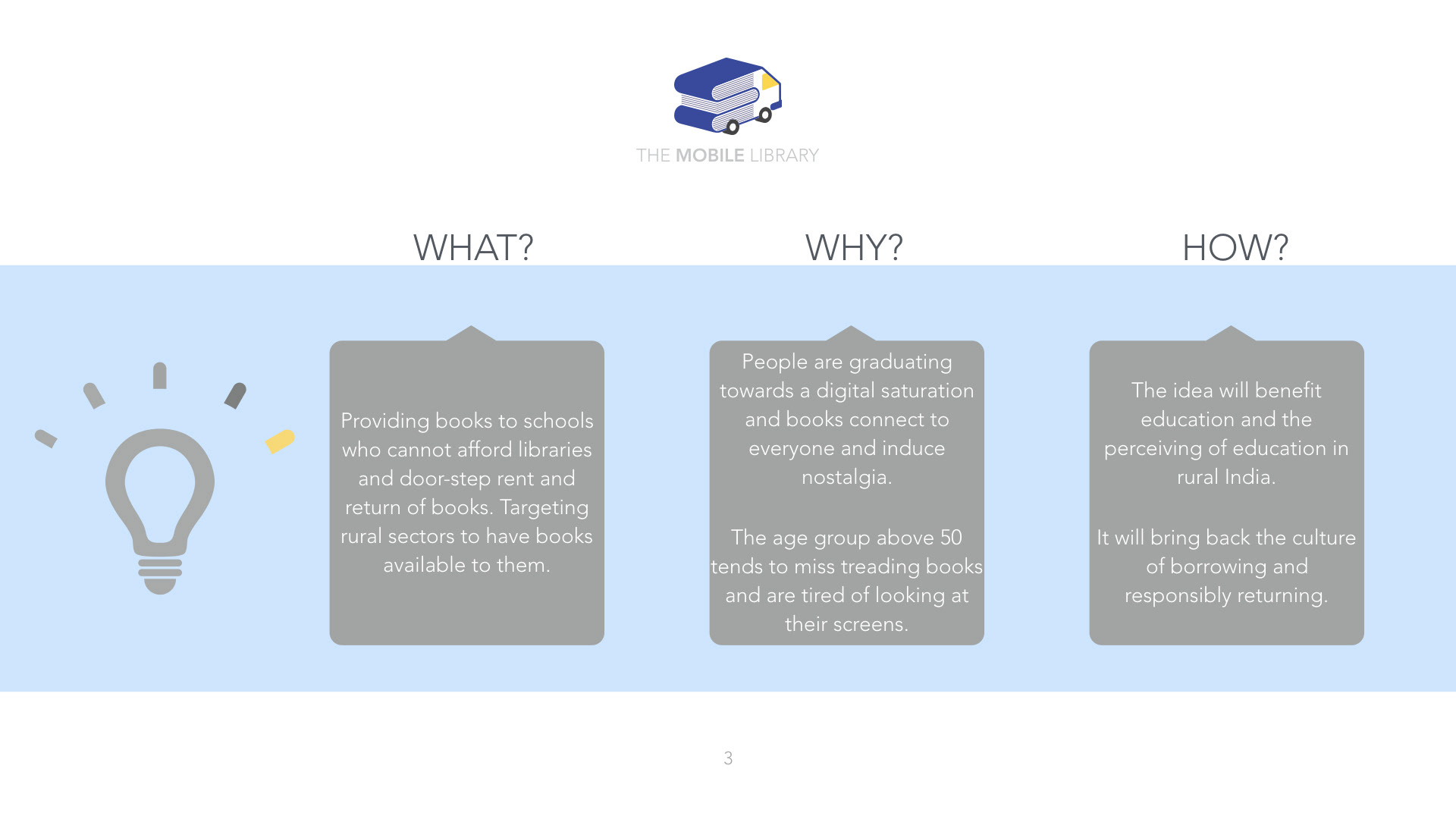 THE MOBILE LIBRARY

WHAT?

Providing books to schools who cannot afford libraries and door-step rent and return of books. Targeting rural sectors to have books available to them.

WHY?

People are graduating towards a digital saturation and books connect to everyone and induce nostalgia.

The age group above 50 tends to miss treading books and are tired of looking at their screens.

HOW?

The idea will benefit education and the perceiving of education in rural India.

It will bring back the culture of borrowing and responsibly returning.

3